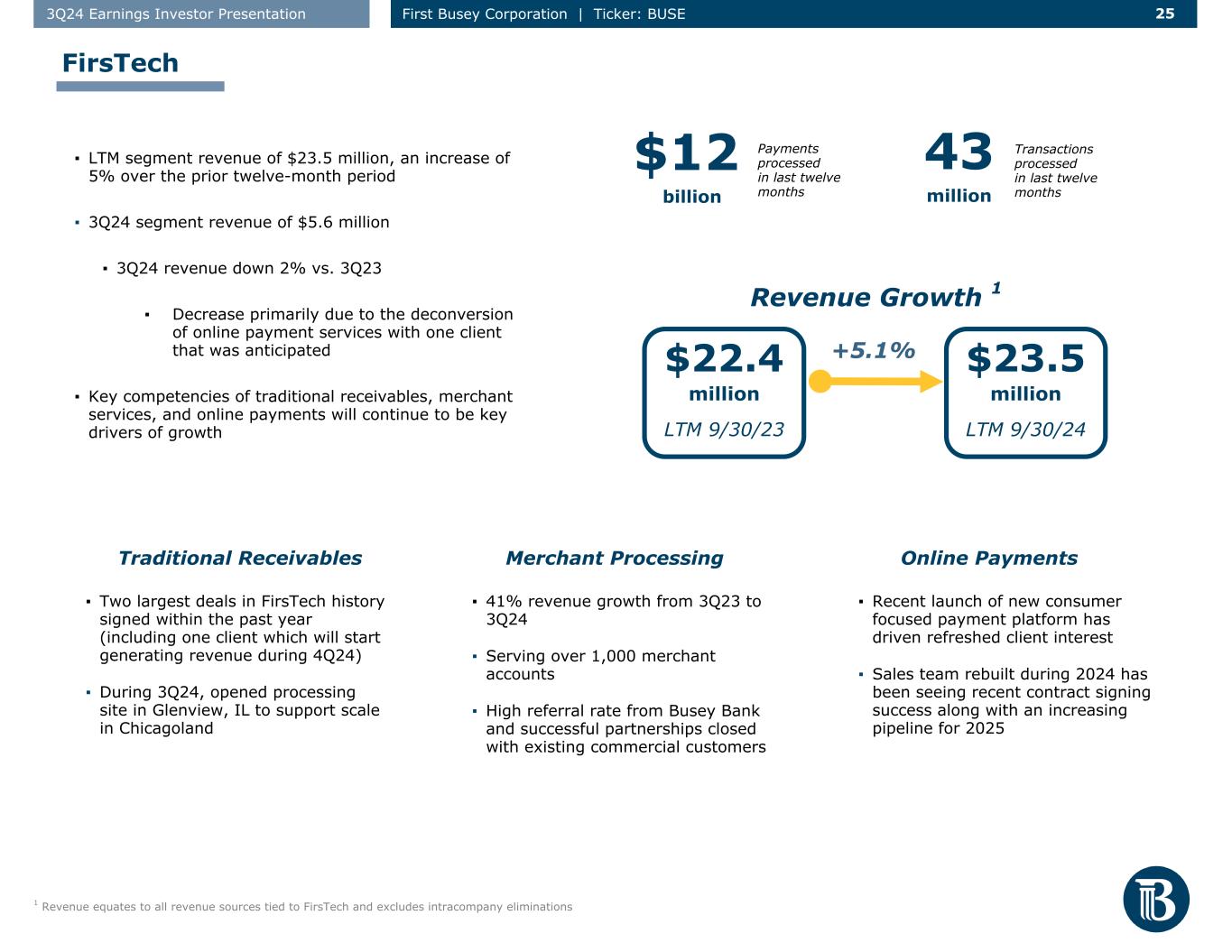 3Q24 Earnings Investor Presentation First Busey Corporation | Ticker: BUSE 25

FirsTech

▪ LTM segment revenue of $23.5 million, an increase of 5% over the prior twelve-month period

▪ 3Q24 segment revenue of $5.6 million

▪ 3Q24 revenue down 2% vs. 3Q23

▪ Decrease primarily due to the deconversion of online payment services with one client that was anticipated

▪ Key competencies of traditional receivables, merchant services, and online payments will continue to be key drivers of growth

$12 billion Payments processed in last twelve months

43 million Transactions processed in last twelve months

Revenue Growth $^1$

$22.4 million LTM 9/30/23

+5.1%

$23.5 million LTM 9/30/24

Traditional Receivables

▪ Two largest deals in FirsTech history signed within the past year (including one client which will start generating revenue during 4Q24)

▪ During 3Q24, opened processing site in Glenview, IL to support scale in Chicagoland

Merchant Processing

▪ 41% revenue growth from 3Q23 to 3Q24

▪ Serving over 1,000 merchant accounts

▪ High referral rate from Busey Bank and successful partnerships closed with existing commercial customers

Online Payments

▪ Recent launch of new consumer focused payment platform has driven refreshed client interest

▪ Sales team rebuilt during 2024 has been seeing recent contract signing success along with an increasing pipeline for 2025

$^1$ Revenue equates to all revenue sources tied to FirsTech and excludes intracompany eliminations